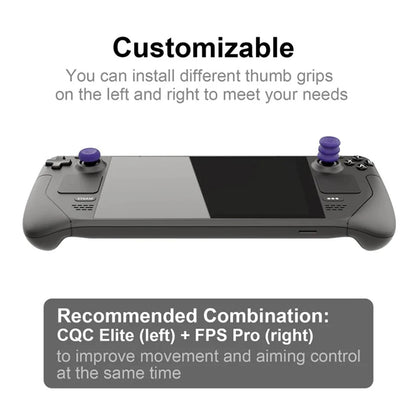 Customizable

You can install different thumb grips on the left and right to meet your needs

STEAM

Recommended Combination:
CQC Elite (left) + FPS Pro (right)
to improve movement and aiming control at the same time